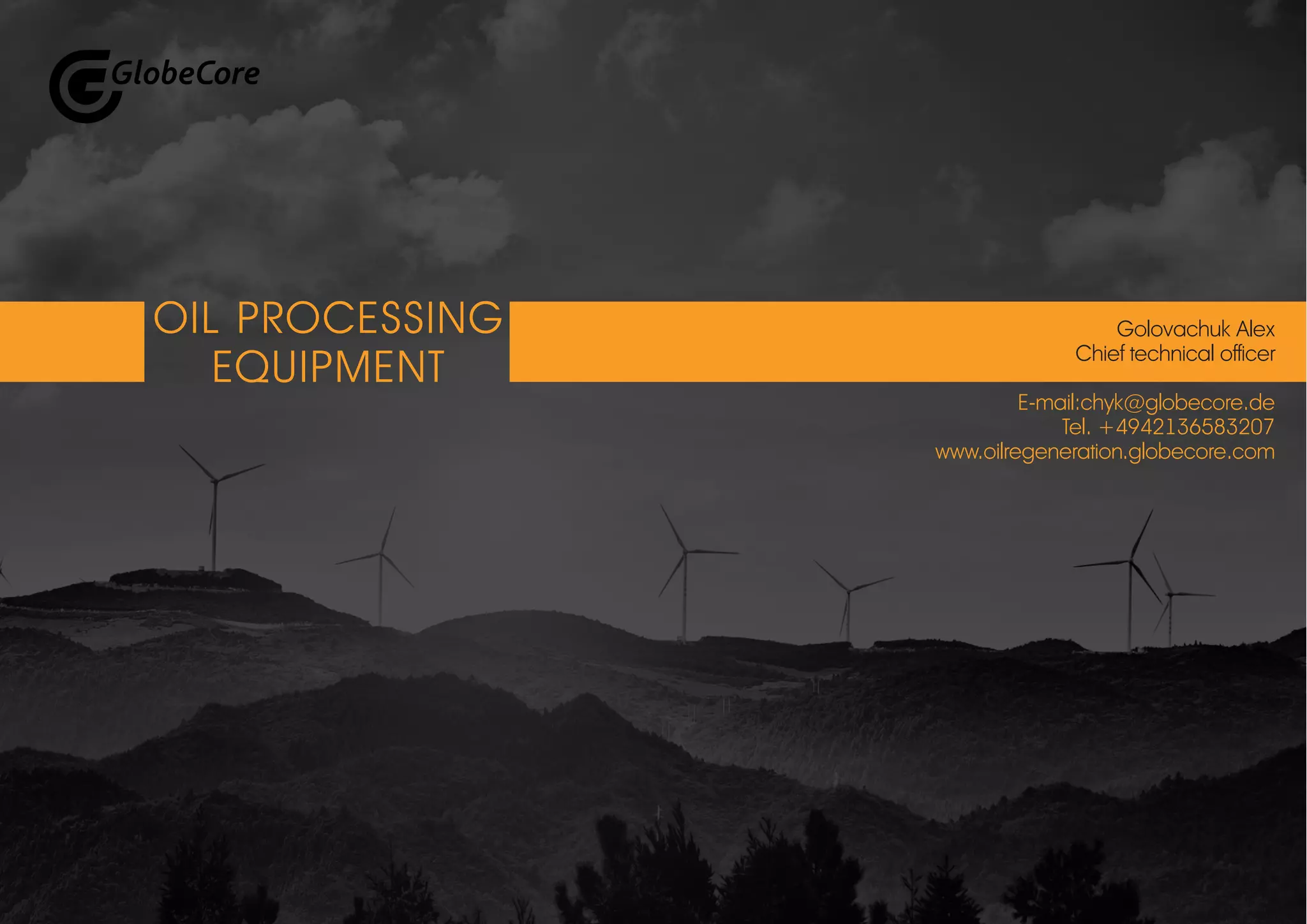 GlobeCore

OIL PROCESSING EQUIPMENT

Golovachuk Alex
Chief technical officer

E-mail:chyk@globecore.de
Tel. +4942136583207
www.oilregeneration.globecore.com